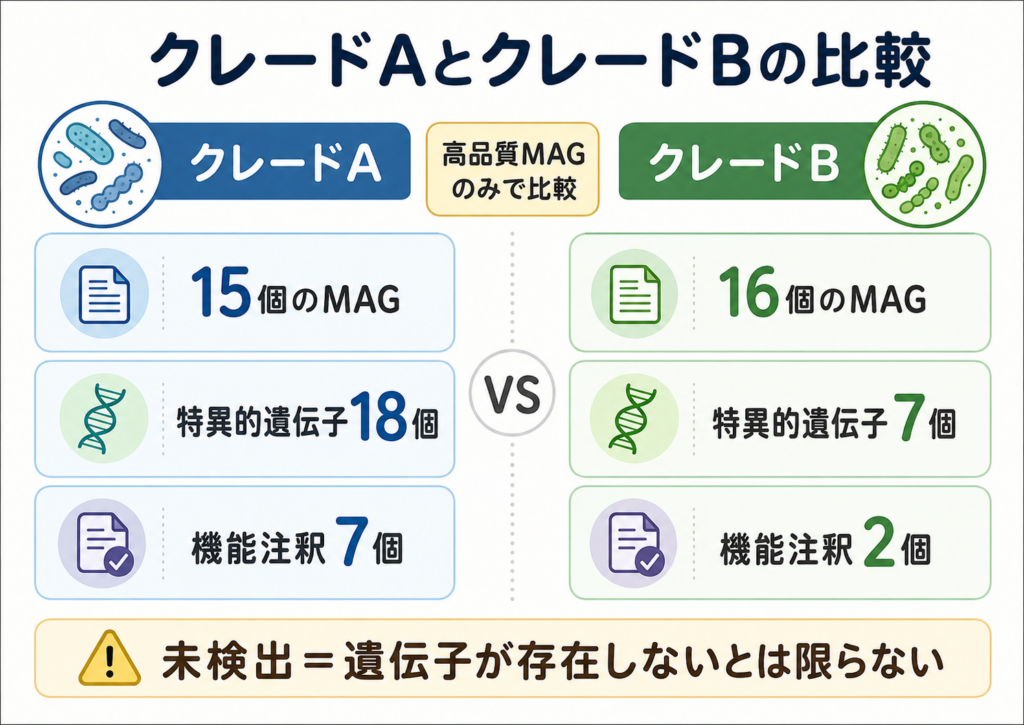 クレードAとクレードBの比較

クレードA

高品質MAGのみで比較

クレードB

15個のMAG

特異的遺伝子18個

機能注釈 7個

VS

16個のMAG

特異的遺伝子 7個

機能注釈 2個

未検出＝遺伝子が存在しないとは限らない